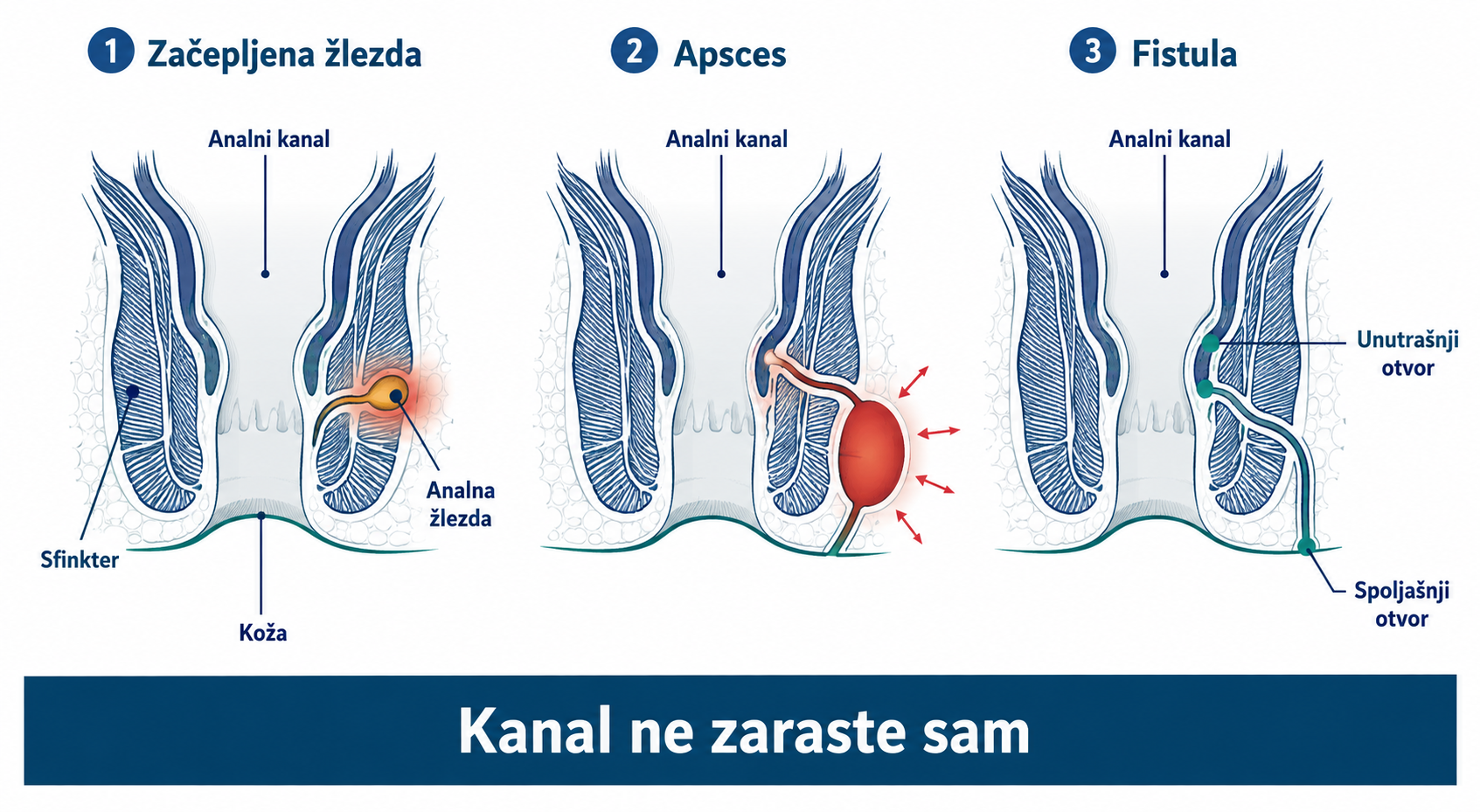 1 Začepljena žlezda

Analni kanal

Analna žlezda

Sfinkter

Koža

2 Apsces

Analni kanal

3 Fistula

Analni kanal

Unutrašnji otvor

Spoljašnji otvor

Kanal ne zaraste sam